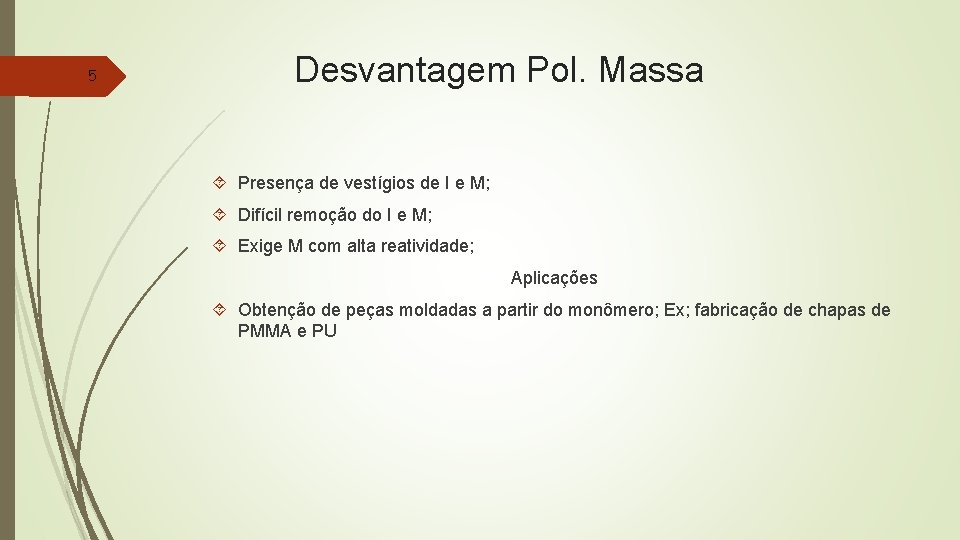 5

Desvantagem Pol. Massa

Presença de vestígios de I e M;

Difícil remoção do I e M;

Exige M com alta reatividade;

Aplicações

Obtenção de peças moldadas a partir do monômero; Ex; fabricação de chapas de PMMA e PU